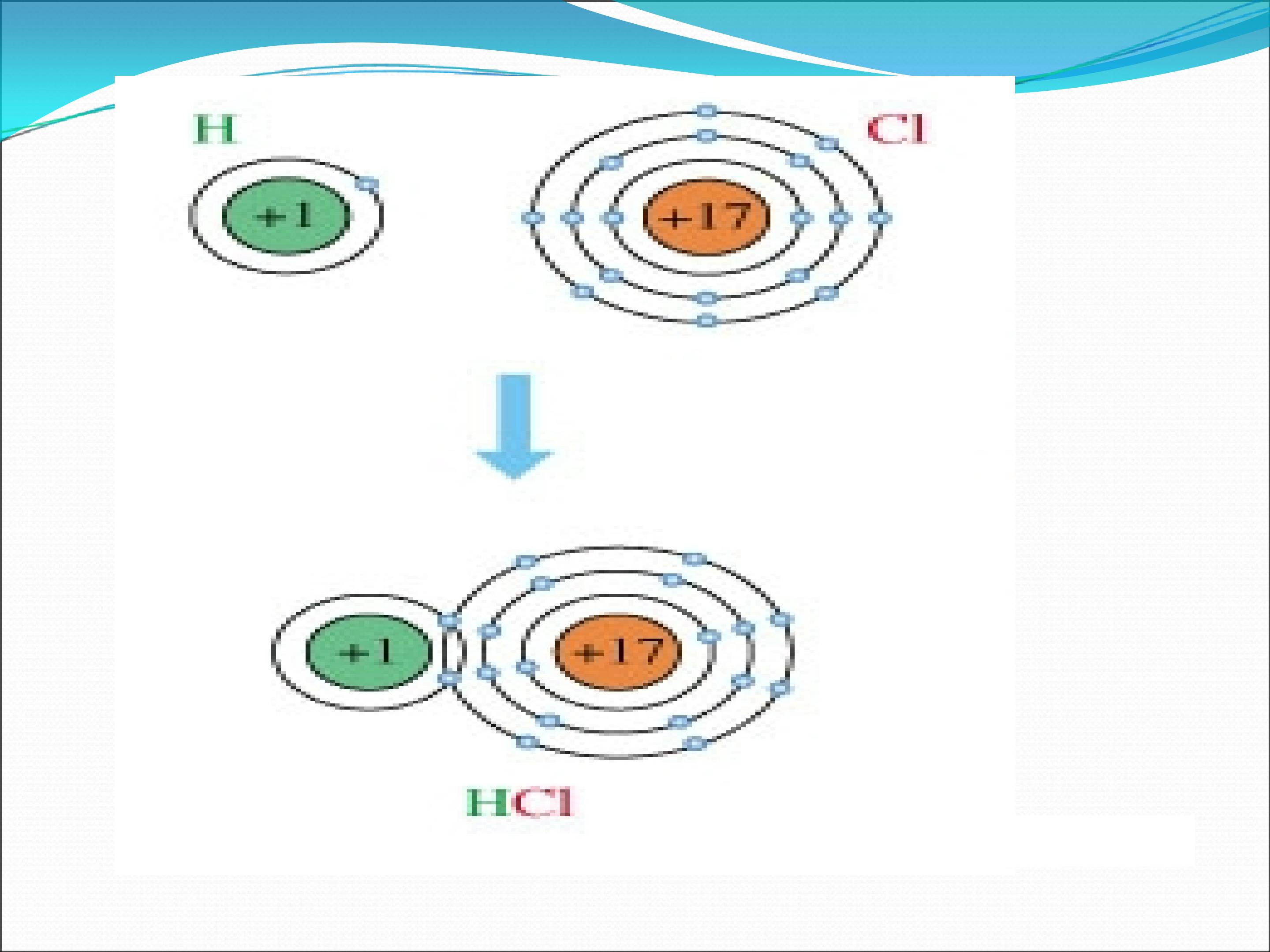 H

Cl

+1

+17

+1

+17

HCl